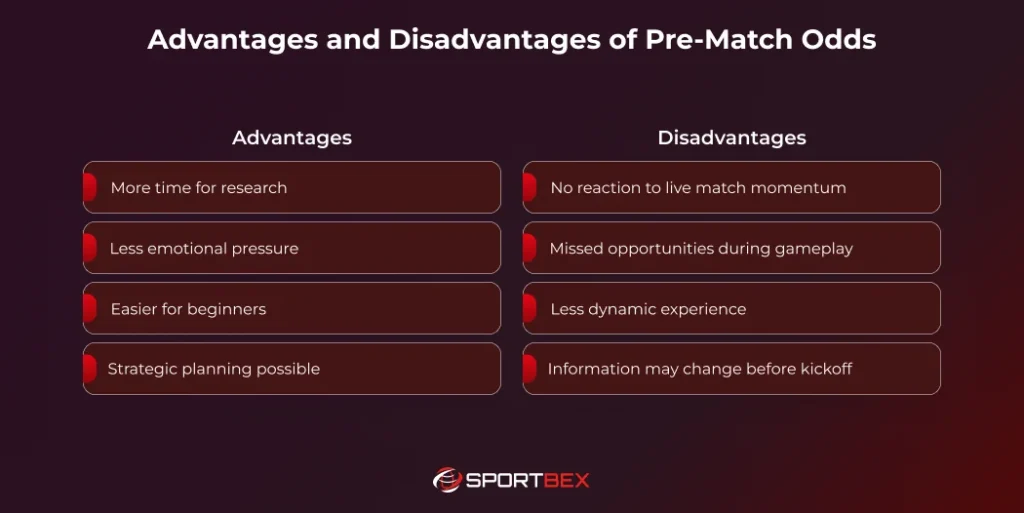 Advantages and Disadvantages of Pre-Match Odds

Advantages

More time for research

Less emotional pressure

Easier for beginners

Strategic planning possible

Disadvantages

No reaction to live match momentum

Missed opportunities during gameplay

Less dynamic experience

Information may change before kickoff

SPORTBEX